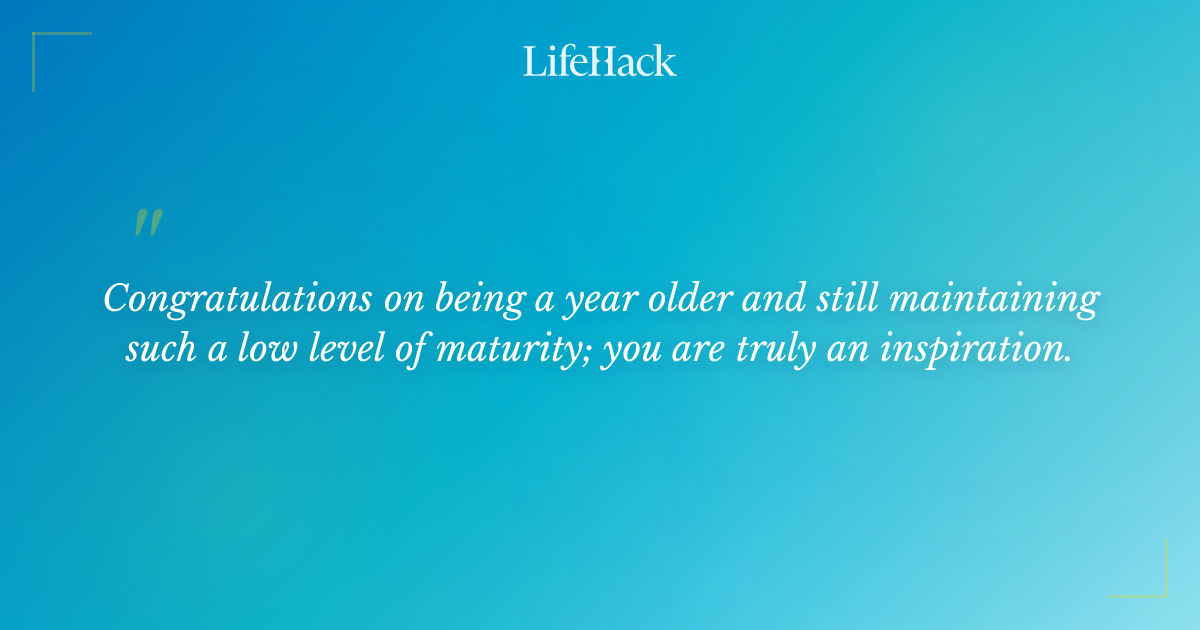 LifeHack

"

Congratulations on being a year older and still maintaining such a low level of maturity; you are truly an inspiration.